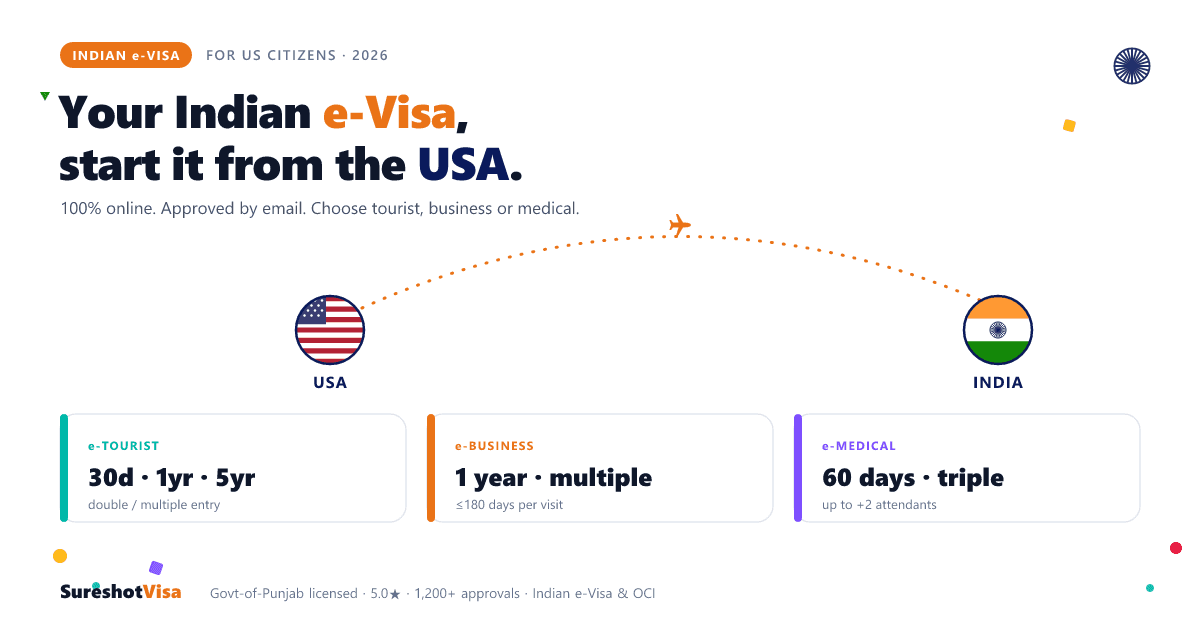 INDIAN e-VISA FOR US CITIZENS · 2026

Your Indian e-Visa, start it from the USA.

100% online. Approved by email. Choose tourist, business or medical.

USA

INDIA

e-TOURIST
30d · 1yr · 5yr
double / multiple entry

e-BUSINESS
1 year · multiple
≤180 days per visit

e-MEDICAL
60 days · triple
up to +2 attendants

SureshotVisa Govt-of-Punjab licensed · 5.0★ · 1,200+ approvals · Indian e-Visa & OCI